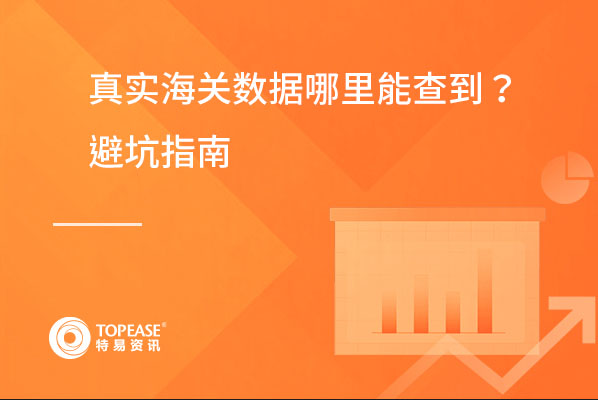 真实海关数据哪里能查到？
避坑指南

TOPEASE®
特易资讯